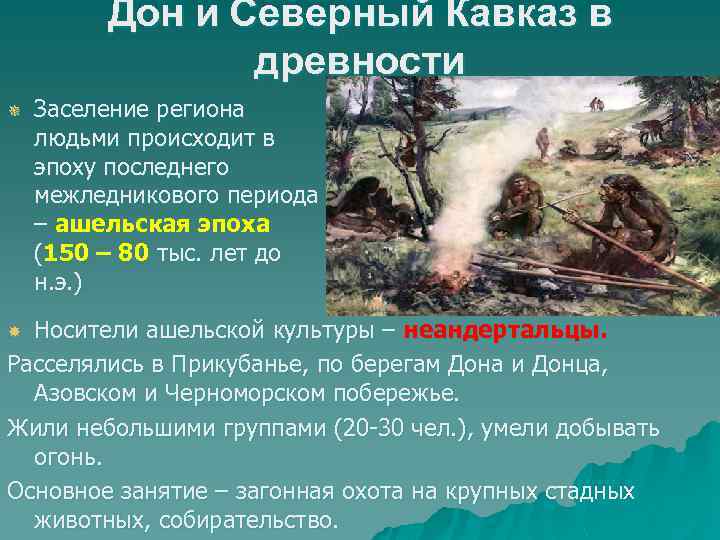 Дон и Северный Кавказ в древности

Заселение региона людьми происходит в эпоху последнего межледникового периода – ашельская эпоха (150 – 80 тыс. лет до н.э.)

Носители ашельской культуры – неандертальцы.

Расселялись в Прикубанье, по берегам Дона и Донца, Азовском и Черноморском побережье.

Жили небольшими группами (20-30 чел.), умели добывать огонь.

Основное занятие – загонная охота на крупных стадных животных, собирательство.